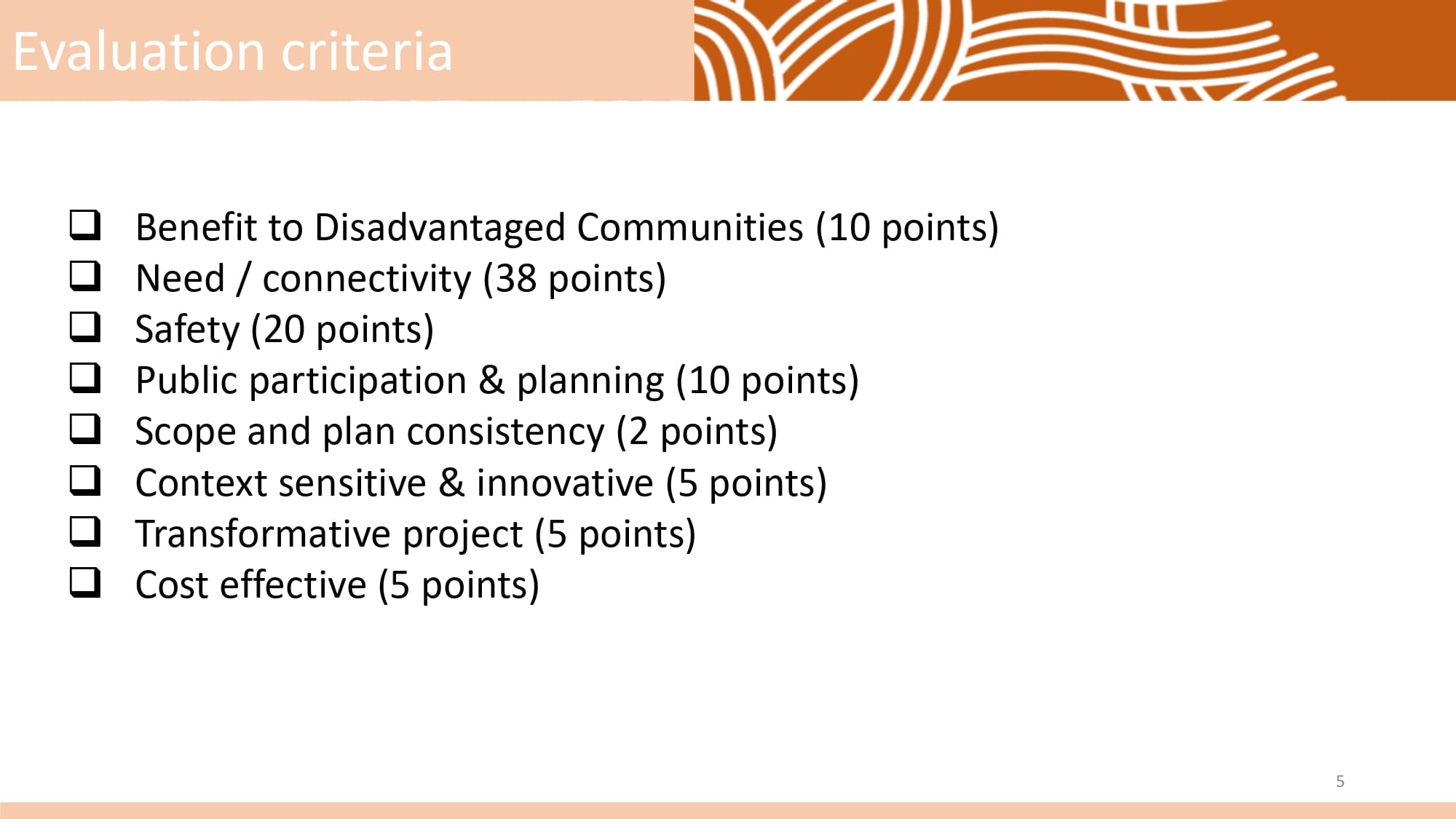 Evaluation criteria

❑ Benefit to Disadvantaged Communities (10 points)
❑ Need / connectivity (38 points)
❑ Safety (20 points)
❑ Public participation & planning (10 points)
❑ Scope and plan consistency (2 points)
❑ Context sensitive & innovative (5 points)
❑ Transformative project (5 points)
❑ Cost effective (5 points)

5